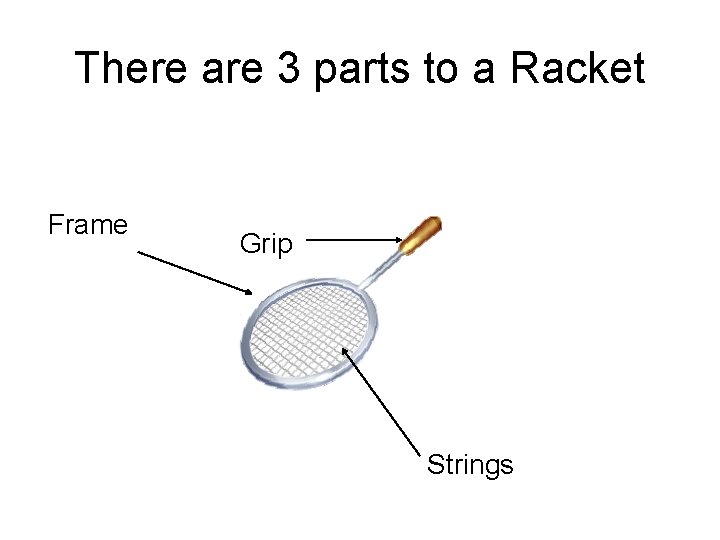 There are 3 parts to a Racket

Frame

Grip

Strings